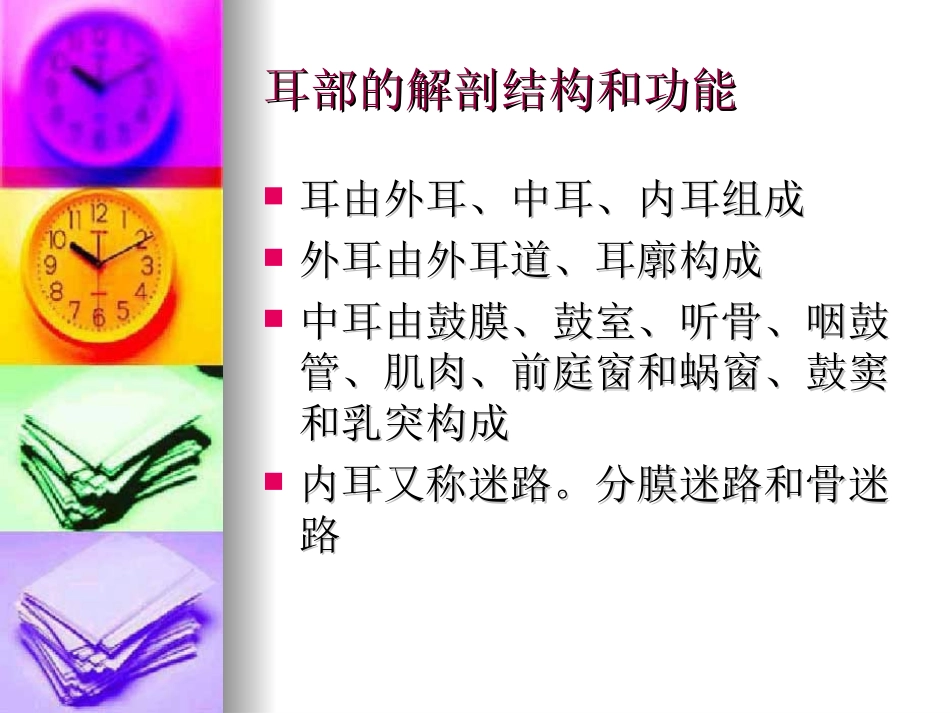 耳部的解剖结构和功能

- 耳由外耳、中耳、内耳组成
- 外耳由外耳道、耳廓构成
- 中耳由鼓膜、鼓室、听骨、咽鼓管、肌肉、前庭窗和蜗窗、鼓窦和乳突构成
- 内耳又称迷路。分膜迷路和骨迷路